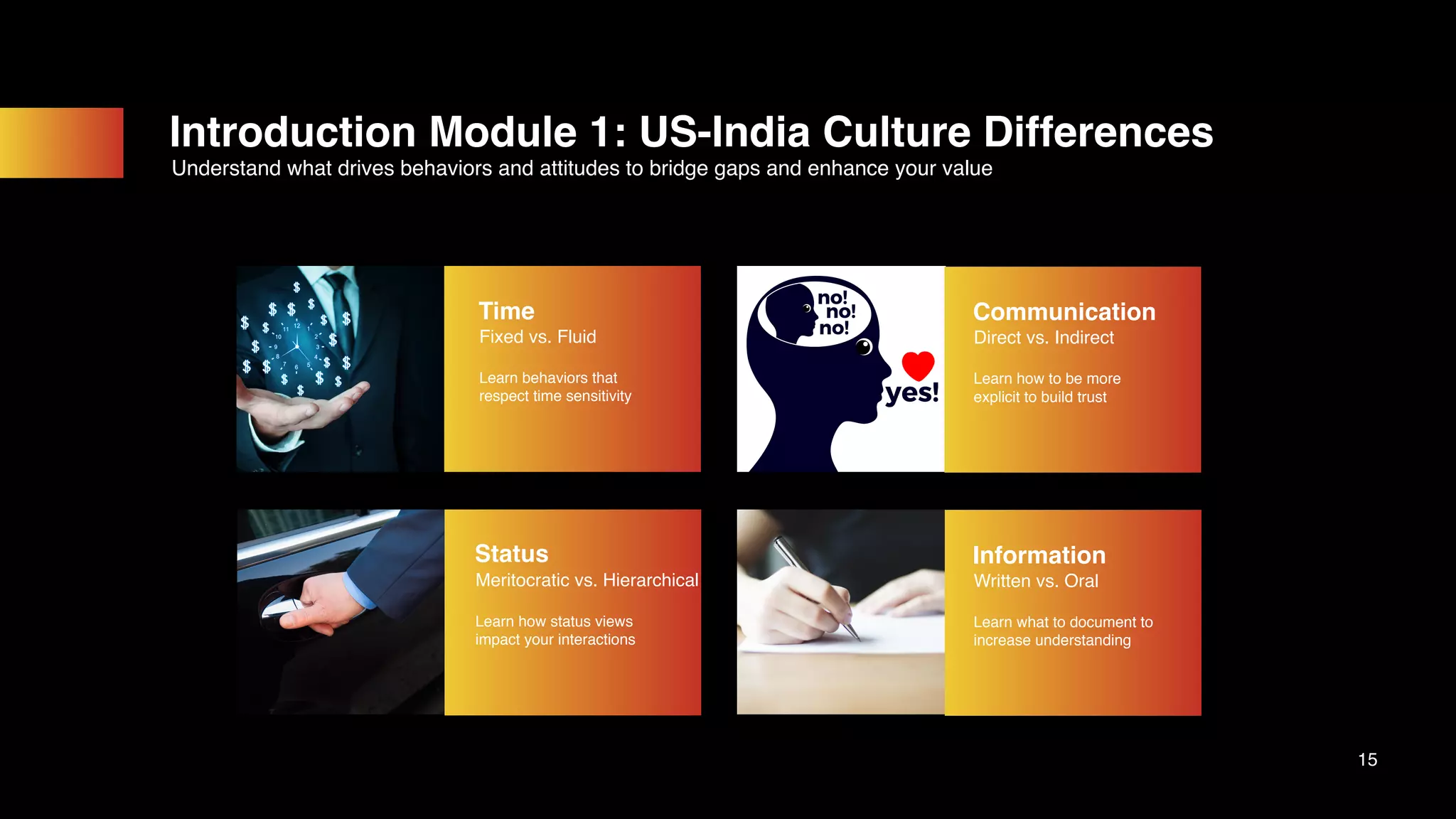 Introduction Module 1: US-India Culture Differences

Understand what drives behaviors and attitudes to bridge gaps and enhance your value

Time
Fixed vs. Fluid

Learn behaviors that respect time sensitivity

no! no! no!

yes!

Communication
Direct vs. Indirect

Learn how to be more explicit to build trust

Status
Meritocratic vs. Hierarchical

Learn how status views impact your interactions

Information
Written vs. Oral

Learn what to document to increase understanding

15